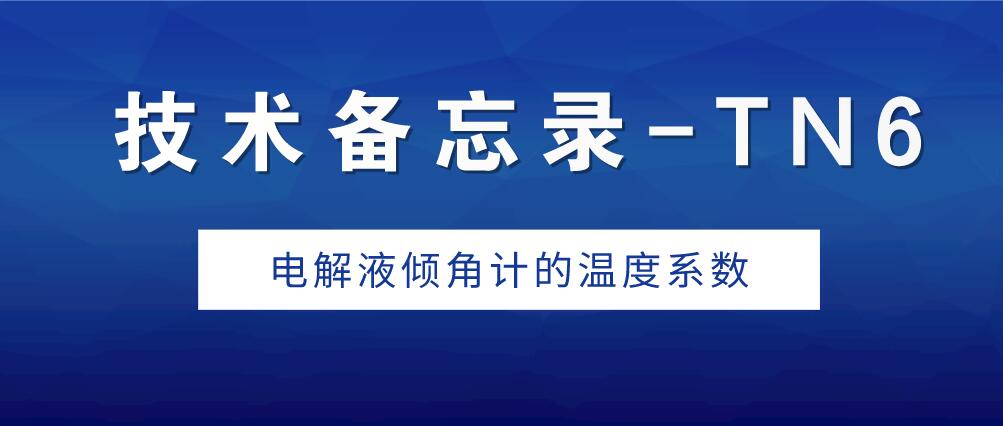 技术备忘录-TN6

电解液倾角计的温度系数